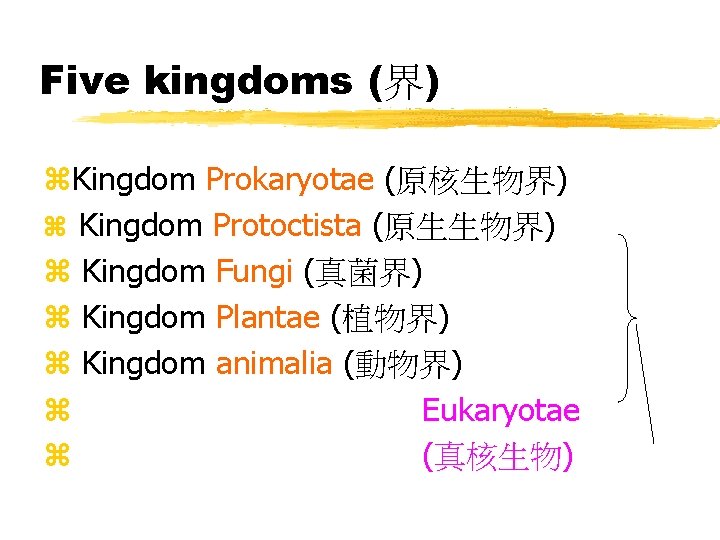 Five kingdoms (界)

⌘Kingdom Prokaryotae (原核生物界)
⌘ Kingdom Protoctista (原生生物界)
⌘ Kingdom Fungi (真菌界)
⌘ Kingdom Plantae (植物界)
⌘ Kingdom animalia (動物界)
⌘ Eukaryotae
⌘ (真核生物)